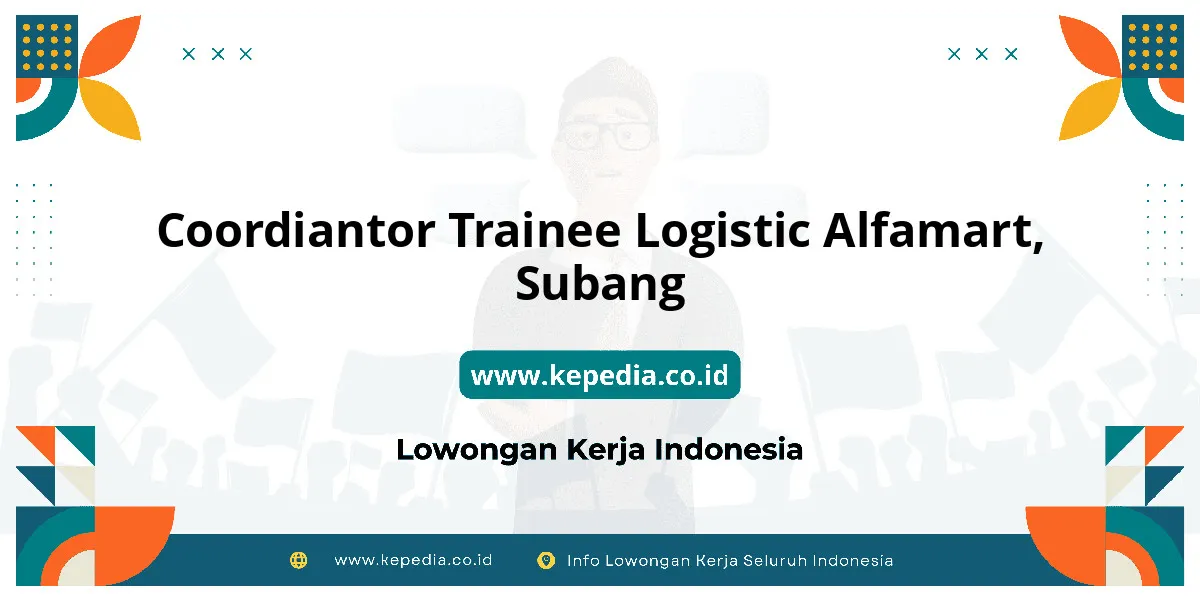 Coordiantor Trainee Logistic Alfamart, Subang

www.kepedia.co.id

Lowongan Kerja Indonesia

www.kepedia.co.id

Info Lowongan Kerja Seluruh Indonesia